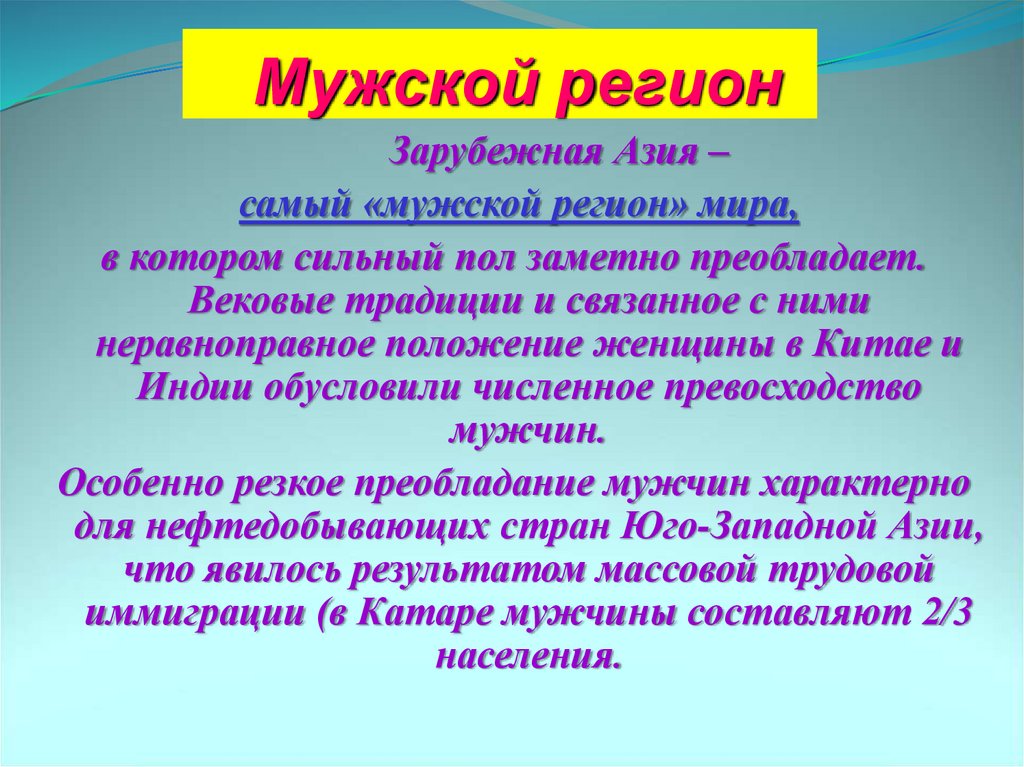 Мужской регион

Зарубежная Азия –
самый «мужской регион» мира,
в котором сильный пол заметно преобладает. Вековые традиции и связанное с ними неравноправное положение женщины в Китае и Индии обусловили численное превосходство мужчин.

Особенно резкое преобладание мужчин характерно для нефтедобывающих стран Юго-Западной Азии, что явилось результатом массовой трудовой иммиграции (в Катаре мужчины составляют 2/3 населения.